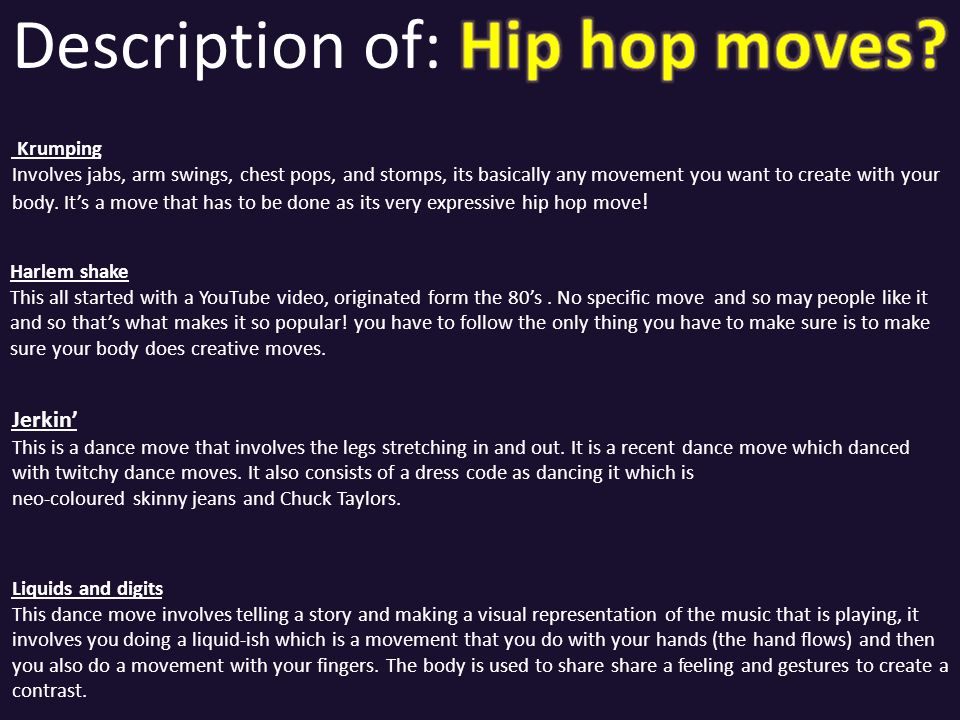 Description of: Hip hop moves?

Krumping
Involves jabs, arm swings, chest pops, and stomps, its basically any movement you want to create with your body. It's a move that has to be done as its very expressive hip hop move!

Harlem shake
This all started with a YouTube video, originated form the 80's . No specific move and so may people like it and so that's what makes it so popular! you have to follow the only thing you have to make sure is to make sure your body does creative moves.

Jerkin'
This is a dance move that involves the legs stretching in and out. It is a recent dance move which danced with twitchy dance moves. It also consists of a dress code as dancing it which is neo-coloured skinny jeans and Chuck Taylors.

Liquids and digits
This dance move involves telling a story and making a visual representation of the music that is playing, it involves you doing a liquid-ish which is a movement that you do with your hands (the hand flows) and then you also do a movement with your fingers. The body is used to share share a feeling and gestures to create a contrast.